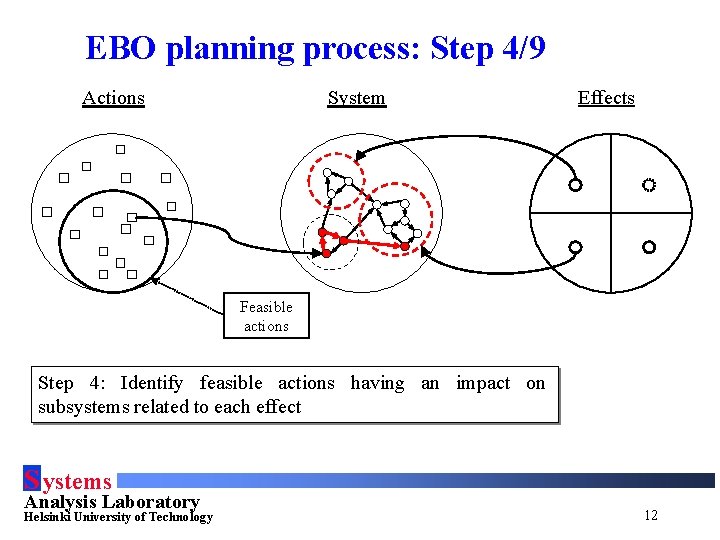 EBO planning process: Step 4/9

Actions

System

Effects

Feasible actions

Step 4: Identify feasible actions having an impact on subsystems related to each effect

Systems
Analysis Laboratory
Helsinki University of Technology

12